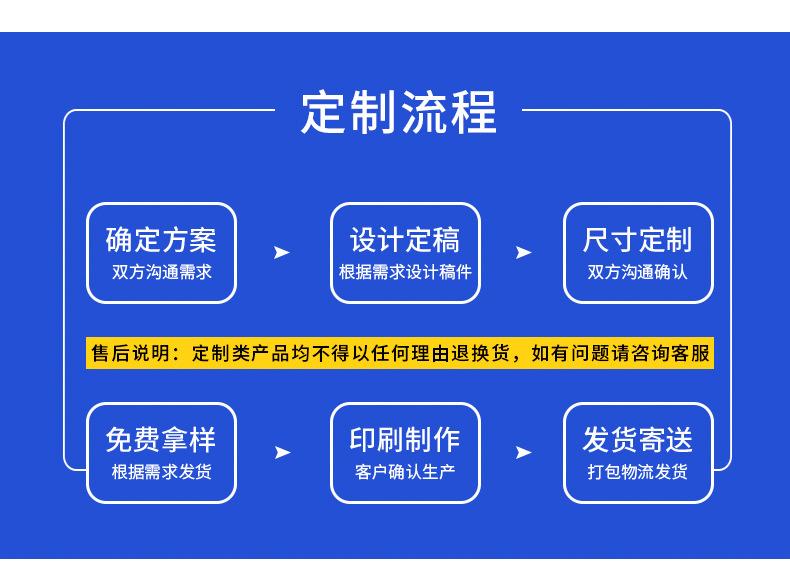 定制流程

确定方案
双方沟通需求

设计定稿
根据需求设计稿件

尺寸定制
双方沟通确认

售后说明：定制类产品均不得以任何理由退换货，如有问题请咨询客服

免费拿样
根据需求发货

印刷制作
客户确认生产

发货寄送
打包物流发货